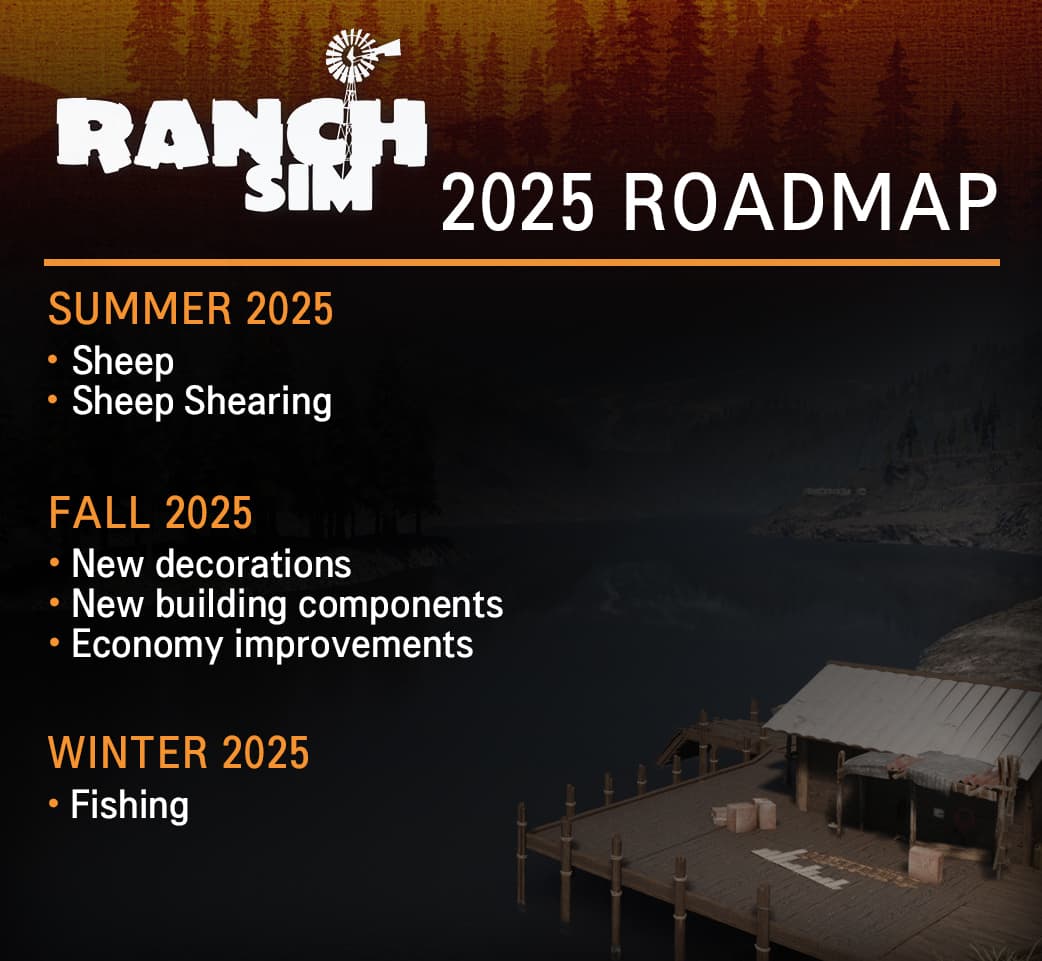 RANCH SIM

2025 ROADMAP

SUMMER 2025
• Sheep
• Sheep Shearing

FALL 2025
• New decorations
• New building components
• Economy improvements

WINTER 2025
• Fishing